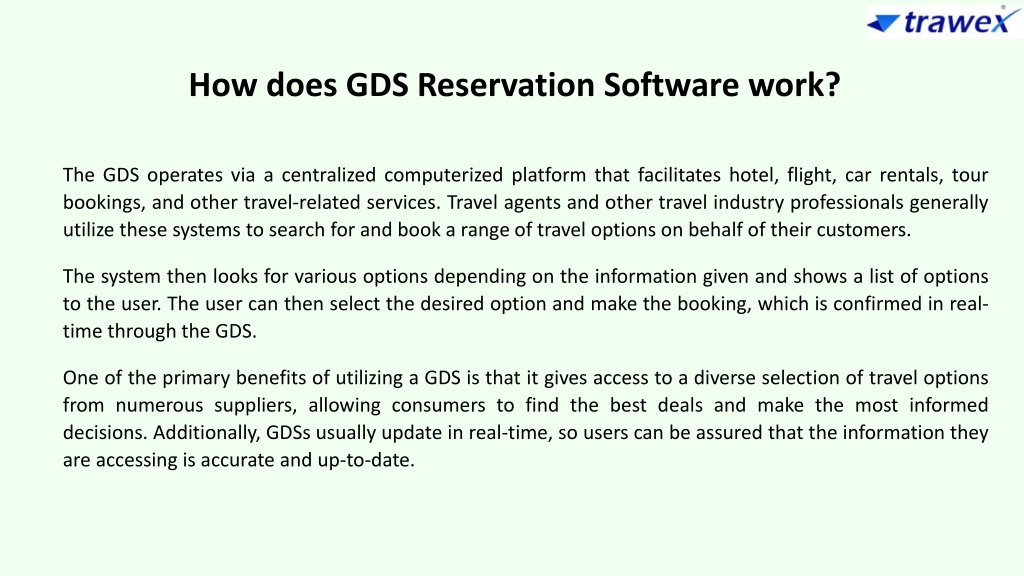 trawex

How does GDS Reservation Software work?

The GDS operates via a centralized computerized platform that facilitates hotel, flight, car rentals, tour bookings, and other travel-related services. Travel agents and other travel industry professionals generally utilize these systems to search for and book a range of travel options on behalf of their customers.

The system then looks for various options depending on the information given and shows a list of options to the user. The user can then select the desired option and make the booking, which is confirmed in real-time through the GDS.

One of the primary benefits of utilizing a GDS is that it gives access to a diverse selection of travel options from numerous suppliers, allowing consumers to find the best deals and make the most informed decisions. Additionally, GDSs usually update in real-time, so users can be assured that the information they are accessing is accurate and up-to-date.